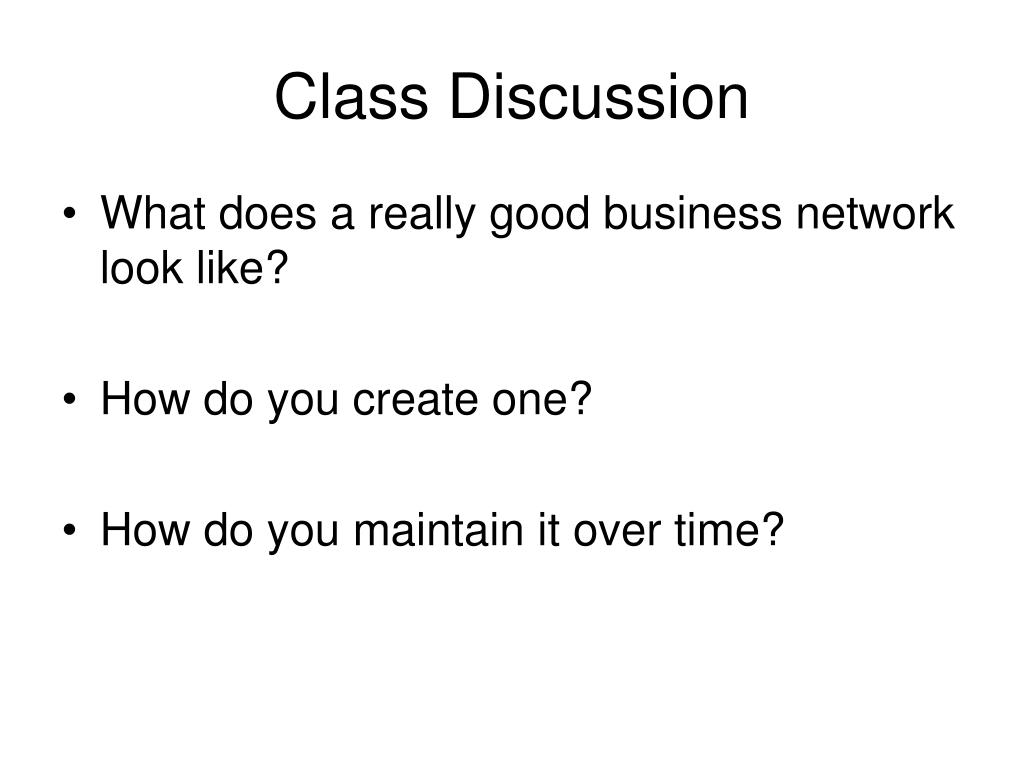 Class Discussion

• What does a really good business network look like?

• How do you create one?

• How do you maintain it over time?